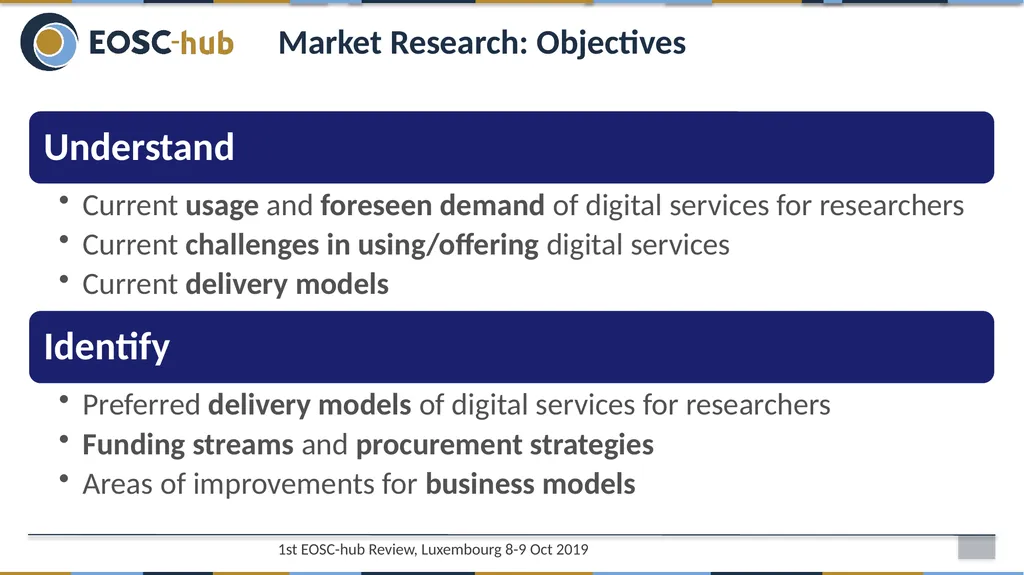 EOSC-hub

Market Research: Objectives

Understand

• Current usage and foreseen demand of digital services for researchers
• Current challenges in using/offering digital services
• Current delivery models

Identify

• Preferred delivery models of digital services for researchers
• Funding streams and procurement strategies
• Areas of improvements for business models

1st EOSC-hub Review, Luxembourg 8-9 Oct 2019